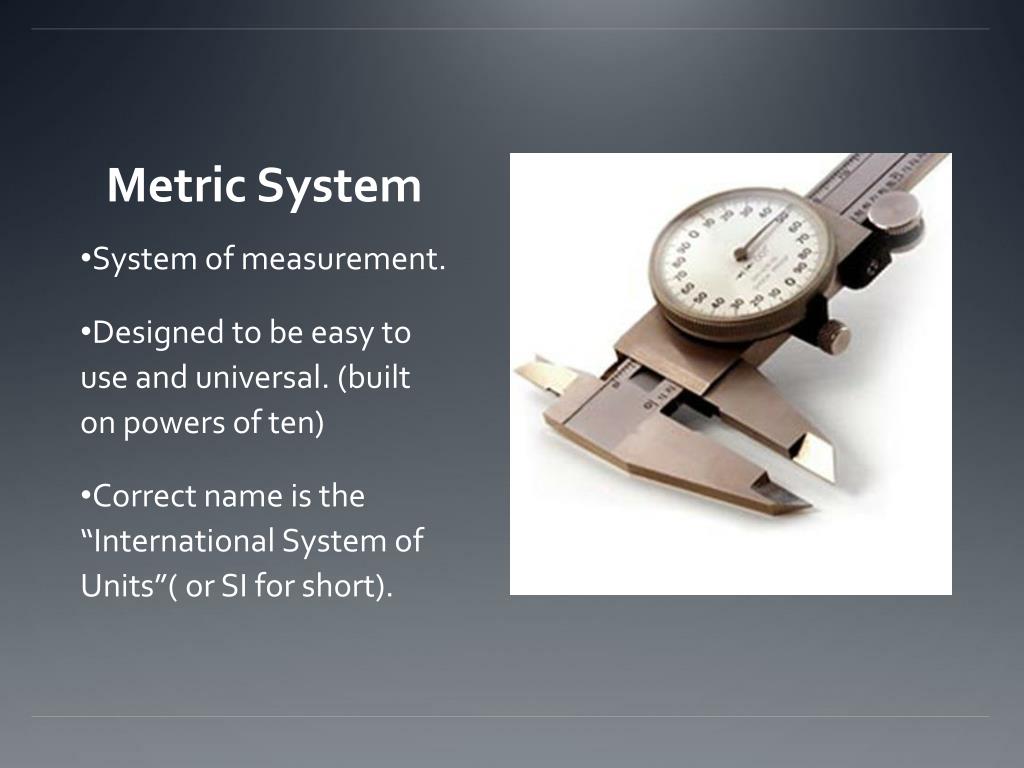 Metric System

•System of measurement.

•Designed to be easy to use and universal. (built on powers of ten)

•Correct name is the “International System of Units”( or SI for short).